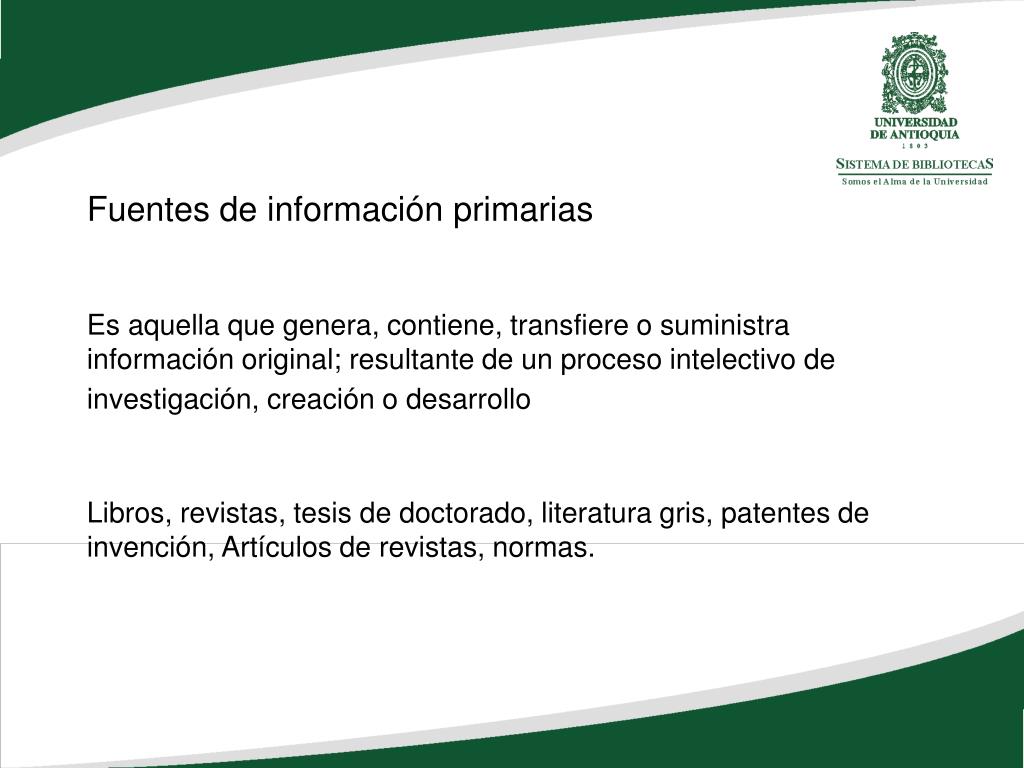 UNIVERSIDAD DE ANTIOQUIA
1 8 0 3
SISTEMA DE BIBLIOTECAS
Somos el Alma de la Universidad

Fuentes de información primarias

Es aquella que genera, contiene, transfiere o suministra información original; resultante de un proceso intelectivo de investigación, creación o desarrollo

Libros, revistas, tesis de doctorado, literatura gris, patentes de invención, Artículos de revistas, normas.